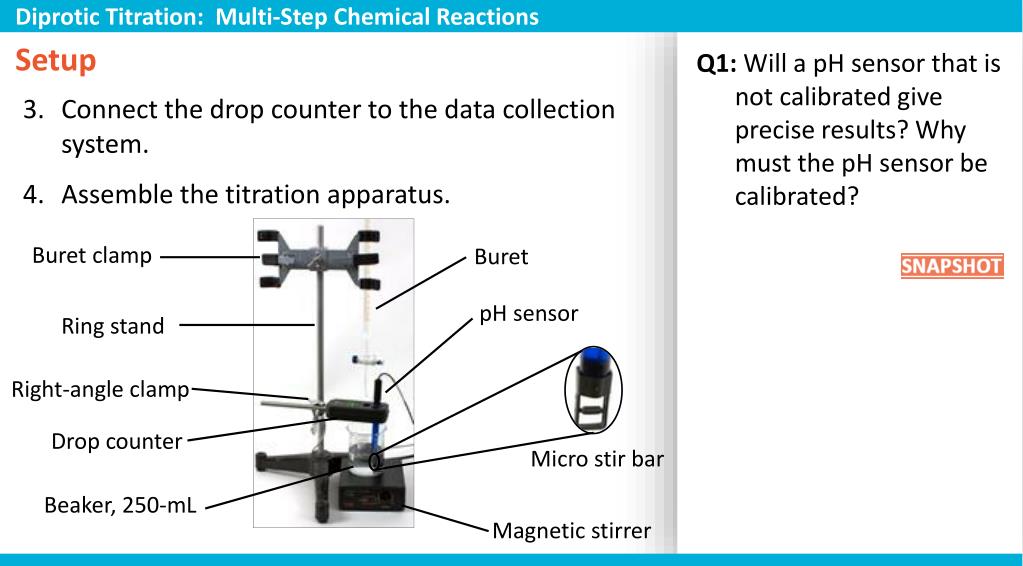 Diprotic Titration: Multi-Step Chemical Reactions

Setup

3. Connect the drop counter to the data collection system.

4. Assemble the titration apparatus.

Buret clamp

Ring stand

Right-angle clamp

Drop counter

Beaker, 250-mL

Buret

pH sensor

Micro stir bar

Magnetic stirrer

Q1: Will a pH sensor that is not calibrated give precise results? Why must the pH sensor be calibrated?

SNAPSHOT